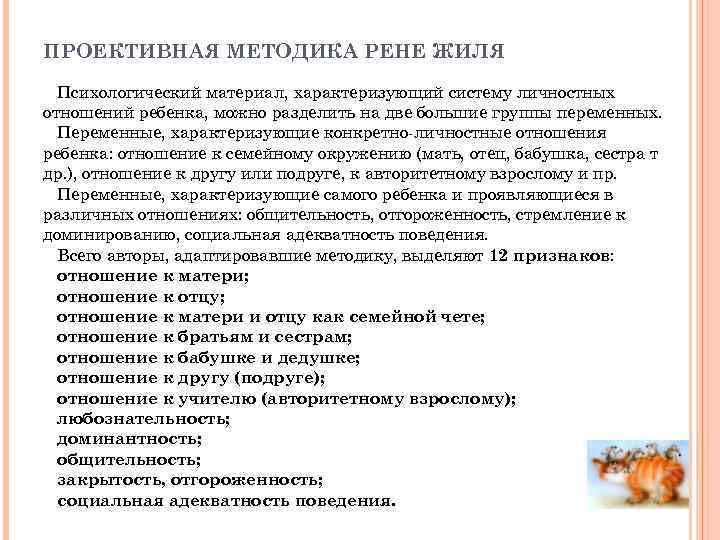 ПРОЕКТИВНАЯ МЕТОДИКА РЕНЕ ЖИЛЯ

Психологический материал, характеризующий систему личностных отношений ребенка, можно разделить на две большие группы переменных.

Переменные, характеризующие конкретно-личностные отношения ребенка: отношение к семейному окружению (мать, отец, бабушка, сестра т др.), отношение к другу или подруге, к авторитетному взрослому и пр.

Переменные, характеризующие самого ребенка и проявляющиеся в различных отношениях: общительность, отгороженность, стремление к доминированию, социальная адекватность поведения.

Всего авторы, адаптировавшие методику, выделяют 12 признаков:
отношение к матери;
отношение к отцу;
отношение к матери и отцу как семейной чете;
отношение к братьям и сестрам;
отношение к бабушке и дедушке;
отношение к другу (подруге);
отношение к учителю (авторитетному взрослому);
любознательность;
доминантность;
общительность;
закрытость, отгороженность;
социальная адекватность поведения.